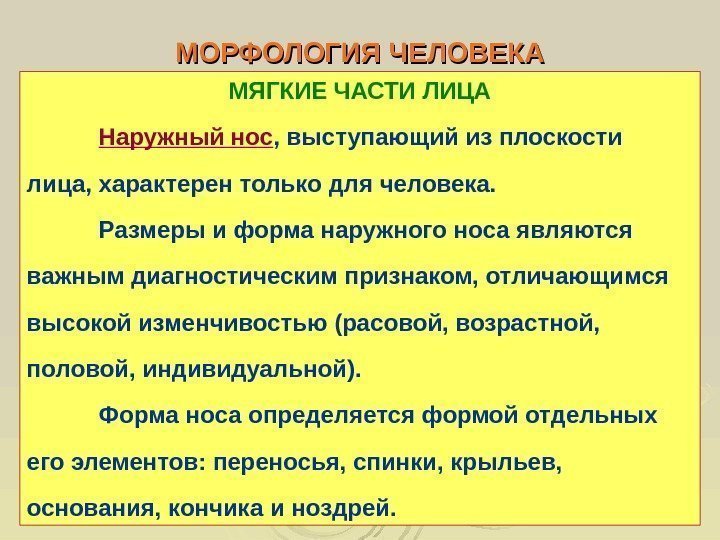 МОРФОЛОГИЯ ЧЕЛОВЕКА

МЯГКИЕ ЧАСТИ ЛИЦА

Наружный нос, выступающий из плоскости лица, характерен только для человека.

Размеры и форма наружного носа являются важным диагностическим признаком, отличающимся высокой изменчивостью (расовой, возрастной, половой, индивидуальной).

Форма носа определяется формой отдельных его элементов: переносья, спинки, крыльев, основания, кончика и ноздрей.